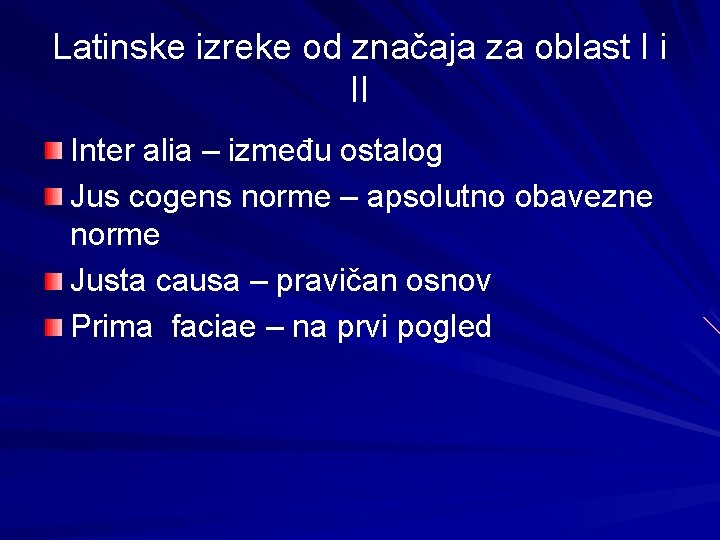 Latinske izreke od značaja za oblast I i II

Inter alia – između ostalog

Jus cogens norme – apsolutno obavezne norme

Justa causa – pravičan osnov

Prima faciae – na prvi pogled